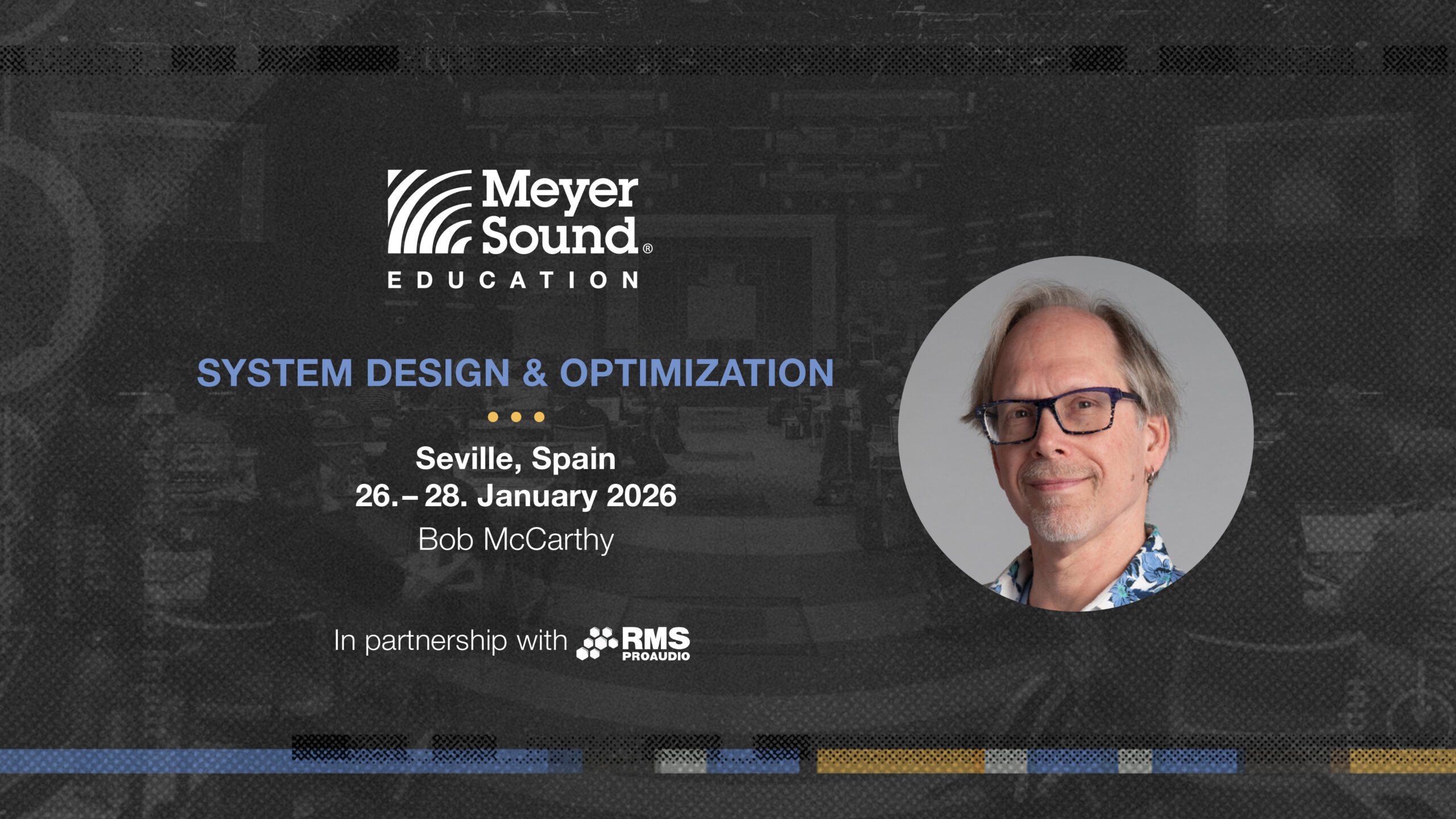 Meyer Sound®
EDUCATION

SYSTEM DESIGN & OPTIMIZATION

Seville, Spain
26. – 28. January 2026
Bob McCarthy

In partnership with RMS PROAUDIO